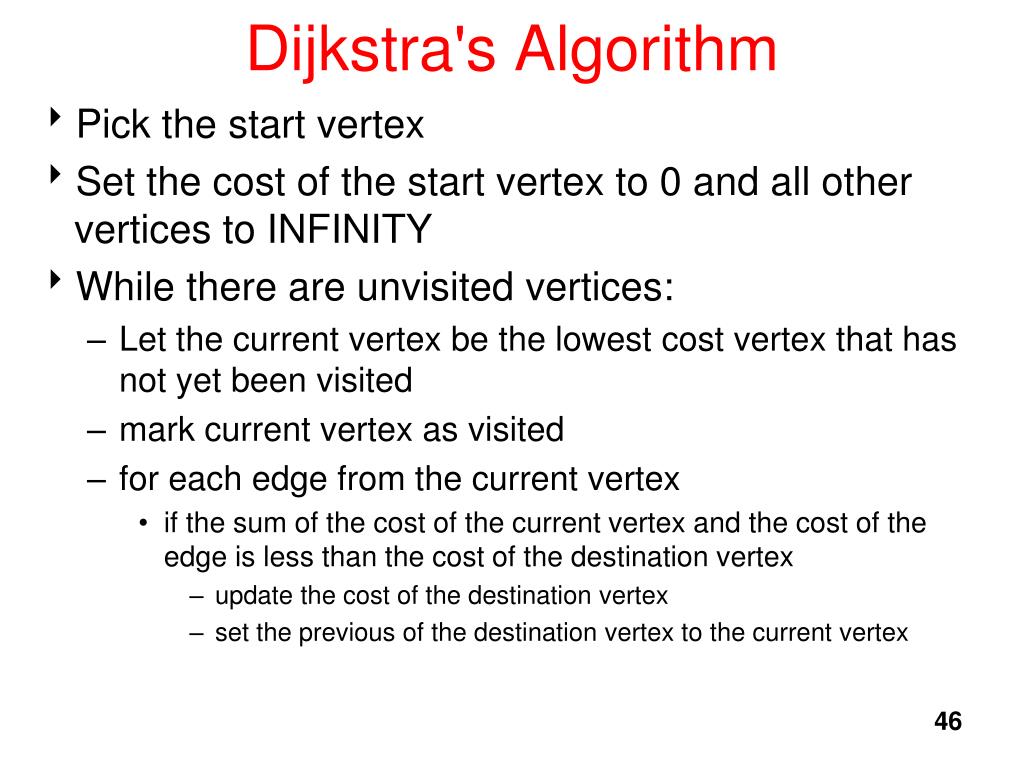 Dijkstra's Algorithm

‣ Pick the start vertex

‣ Set the cost of the start vertex to 0 and all other vertices to INFINITY

‣ While there are unvisited vertices:

– Let the current vertex be the lowest cost vertex that has not yet been visited

– mark current vertex as visited

– for each edge from the current vertex

• if the sum of the cost of the current vertex and the cost of the edge is less than the cost of the destination vertex

– update the cost of the destination vertex

– set the previous of the destination vertex to the current vertex

46